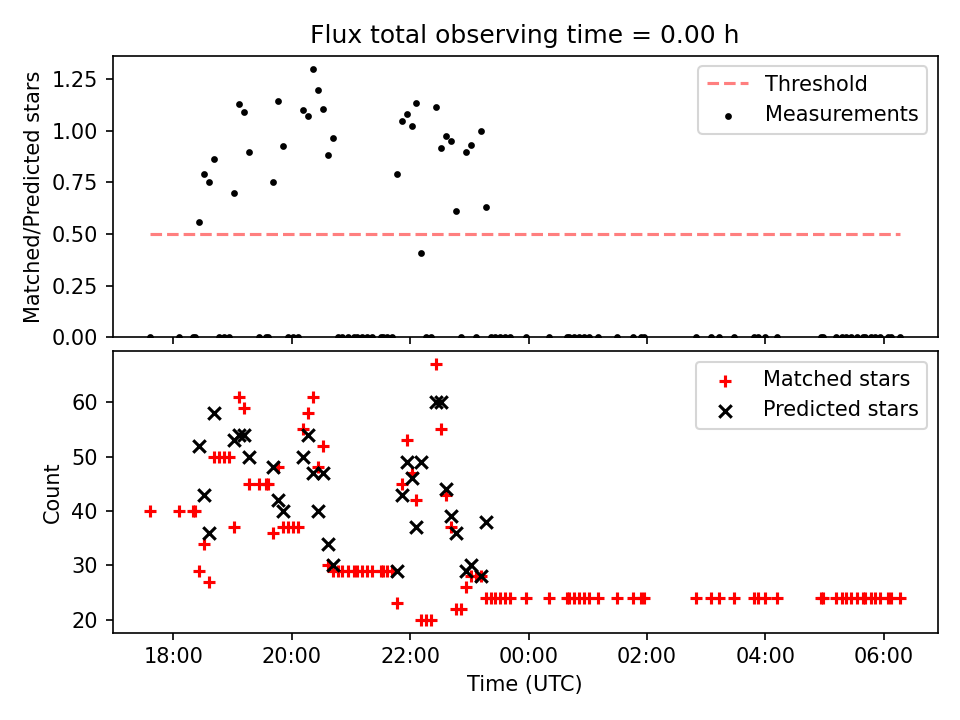 Flux total observing time = 0.00 h

Matched/Predicted stars

1.25
1.00
0.75
0.50
0.25
0.00

Threshold
Measurements

Count

60
50
40
30
20

Matched stars
Predicted stars

18:00
20:00
22:00
00:00
02:00
04:00
06:00

Time (UTC)